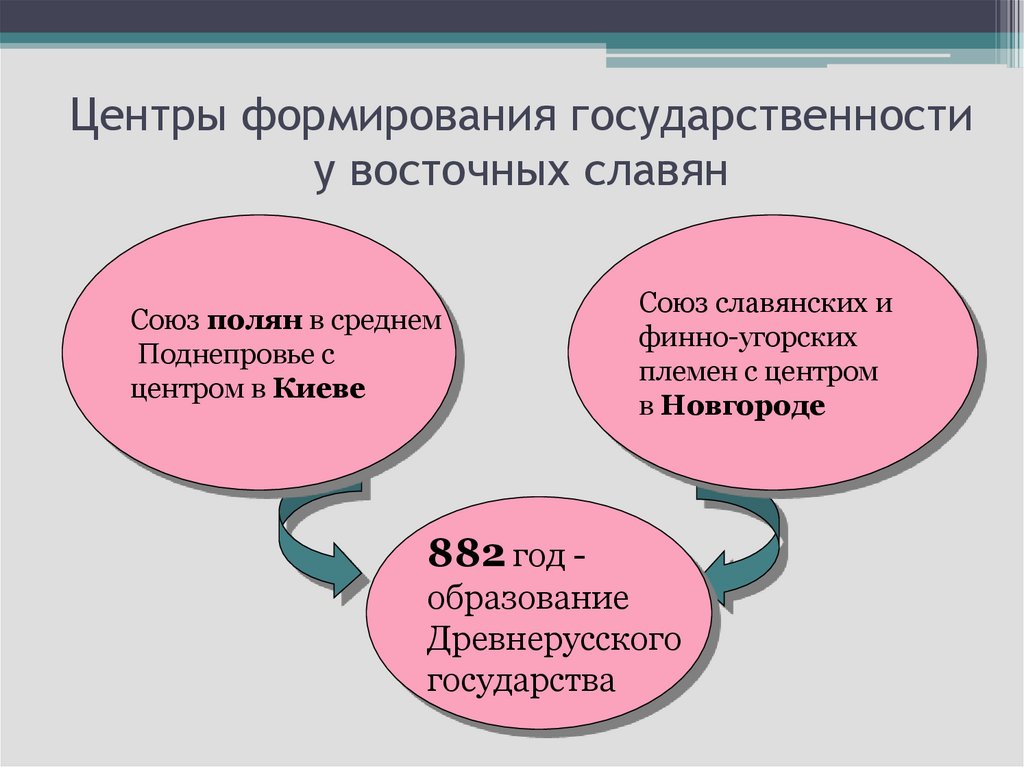 Центры формирования государственности у восточных славян

Союз полян в среднем Поднепровье с центром в Киеве

Союз славянских и финно-угорских племен с центром в Новгороде

882 год - образование Древнерусского государства